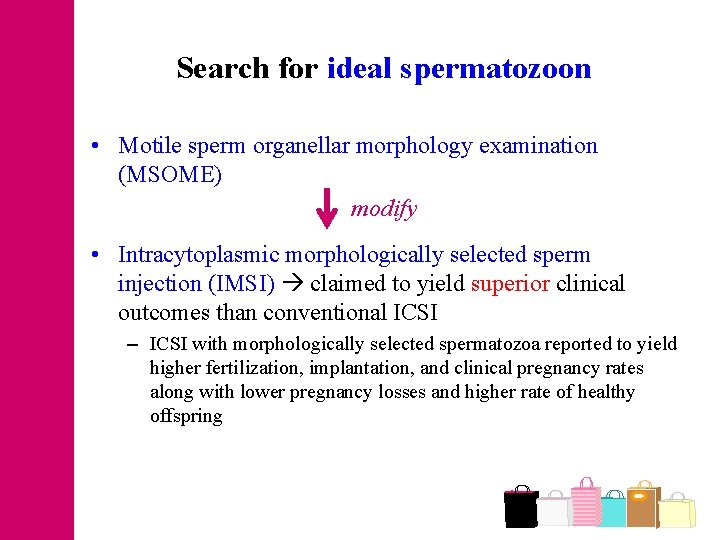 Search for ideal spermatozoon

• Motile sperm organellar morphology examination (MSOME)

modify

• Intracytoplasmic morphologically selected sperm injection (IMSI) → claimed to yield superior clinical outcomes than conventional ICSI

– ICSI with morphologically selected spermatozoa reported to yield higher fertilization, implantation, and clinical pregnancy rates along with lower pregnancy losses and higher rate of healthy offspring